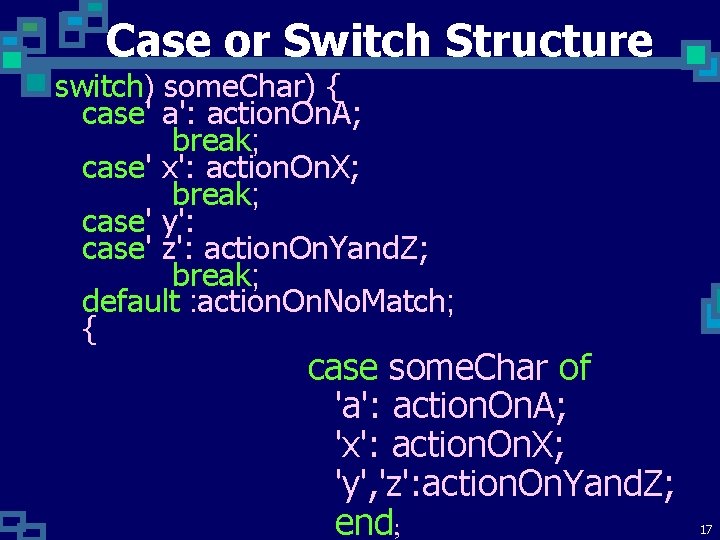 Case or Switch Structure

switch) someChar) {
case' a': actionOnA;
break;
case' x': actionOnX;
break;
case' y':
case' z': actionOnYandZ;
break;
default :actionOnNoMatch;
{

case someChar of
'a': actionOnA;
'x': actionOnX;
'y','z':actionOnYandZ;
end;

17